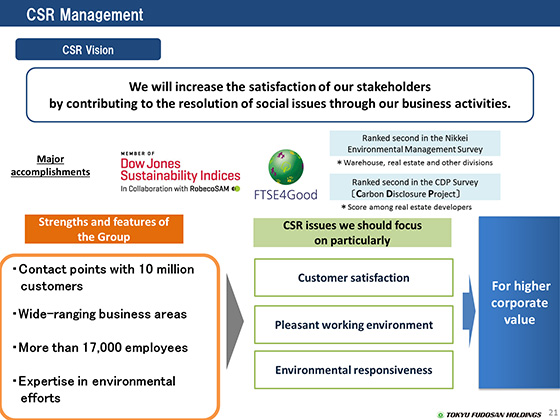 CSR Management

CSR Vision

We will increase the satisfaction of our stakeholders by contributing to the resolution of social issues through our business activities.

Major accomplishments

MEMBER OF
Dow Jones Sustainability Indices
In Collaboration with RobecoSAM

FTSE4Good

Ranked second in the Nikkei Environmental Management Survey
＊Warehouse, real estate and other divisions

Ranked second in the CDP Survey 〔Carbon Disclosure Project〕
＊Score among real estate developers

Strengths and features of the Group

・Contact points with 10 million customers

・Wide-ranging business areas

・More than 17,000 employees

・Expertise in environmental efforts

CSR issues we should focus on particularly

Customer satisfaction

Pleasant working environment

Environmental responsiveness

For higher corporate value

TOKYU FUDOSAN HOLDINGS 21